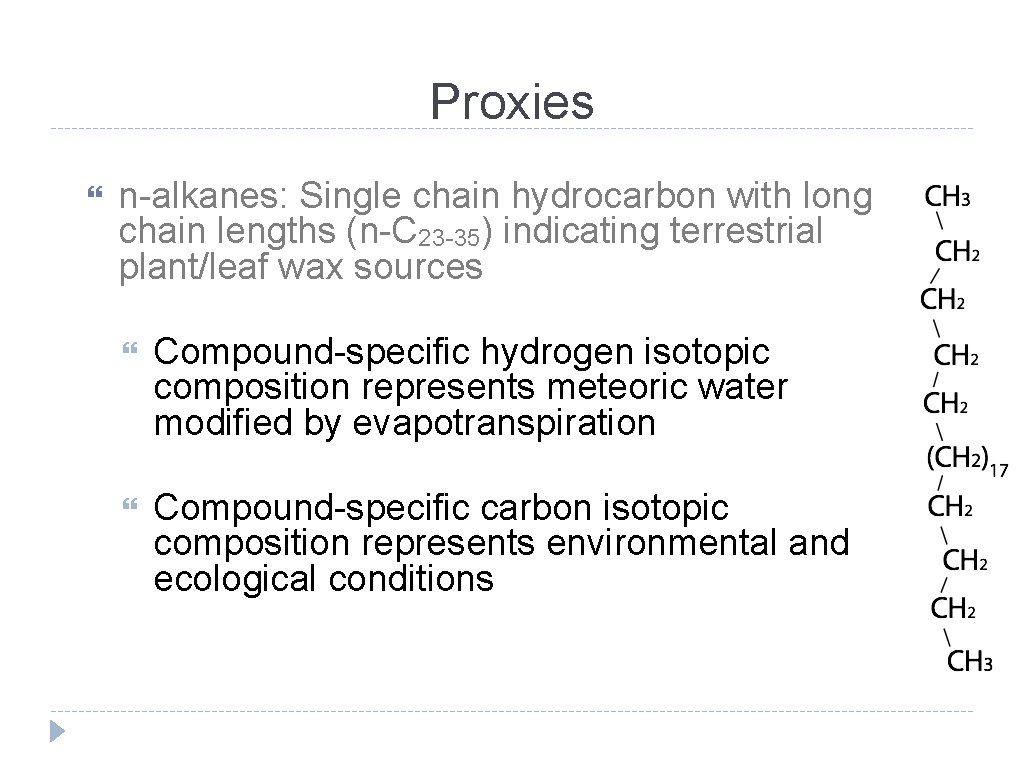 Proxies

n-alkanes: Single chain hydrocarbon with long chain lengths (n-$C_{23-35}$) indicating terrestrial plant/leaf wax sources

Compound-specific hydrogen isotopic composition represents meteoric water modified by evapotranspiration

Compound-specific carbon isotopic composition represents environmental and ecological conditions

$CH_3$
$CH_2$
$CH_2$
$CH_2$
$CH_2$
$(CH_2)_{17}$
$CH_2$
$CH_2$
$CH_2$
$CH_3$